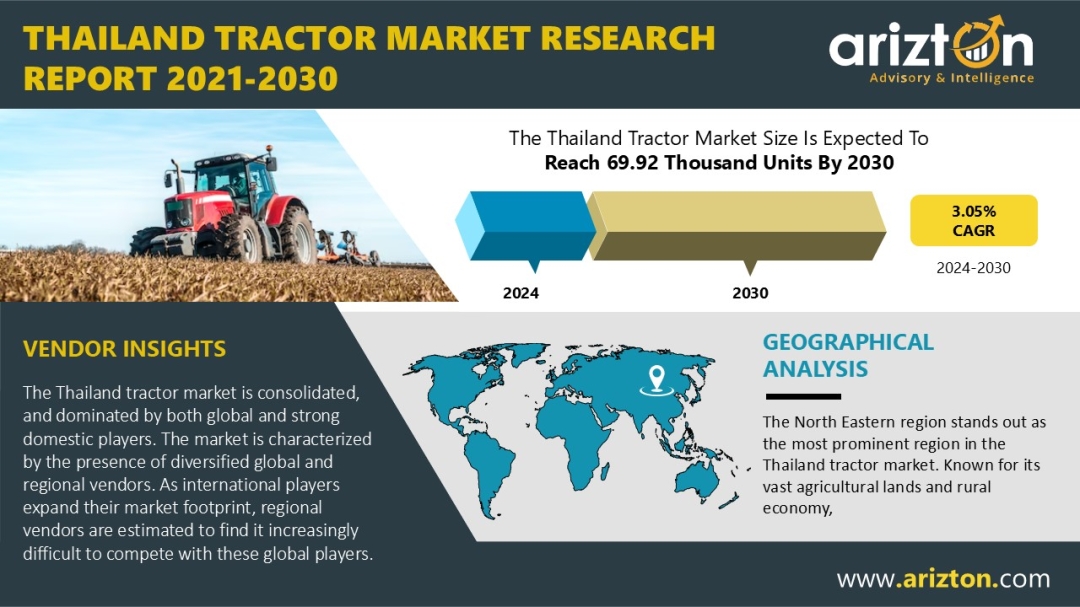 THAILAND TRACTOR MARKET RESEARCH REPORT 2021-2030

arizton
Advisory & Intelligence

The Thailand Tractor Market Size Is Expected To
Reach 69.92 Thousand Units By 2030

2024

2030

3.05%
CAGR

2024-2030

VENDOR INSIGHTS

The Thailand tractor market is consolidated, and dominated by both global and strong domestic players. The market is characterized by the presence of diversified global and regional vendors. As international players expand their market footprint, regional vendors are estimated to find it increasingly difficult to compete with these global players.

GEOGRAPHICAL ANALYSIS

The North Eastern region stands out as the most prominent region in the Thailand tractor market. Known for its vast agricultural lands and rural economy,

www.arizton.com